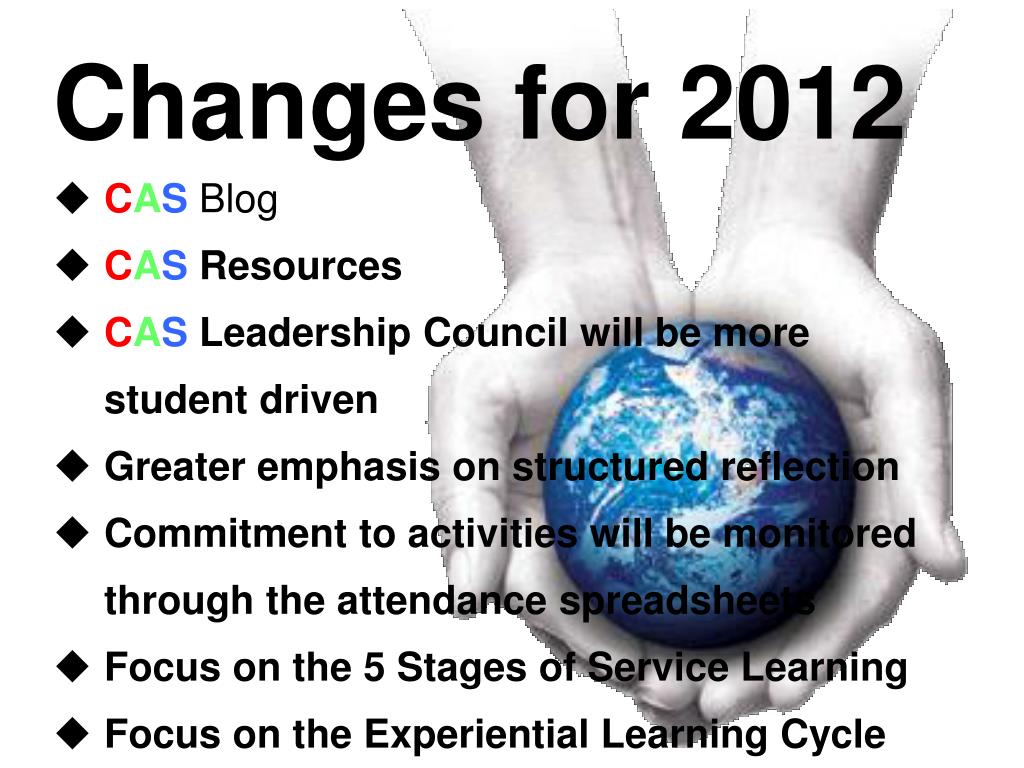 Changes for 2012

◆ CAS Blog

◆ CAS Resources

◆ CAS Leadership Council will be more student driven

◆ Greater emphasis on structured reflection

◆ Commitment to activities will be monitored through the attendance spreadsheets

◆ Focus on the 5 Stages of Service Learning

◆ Focus on the Experiential Learning Cycle